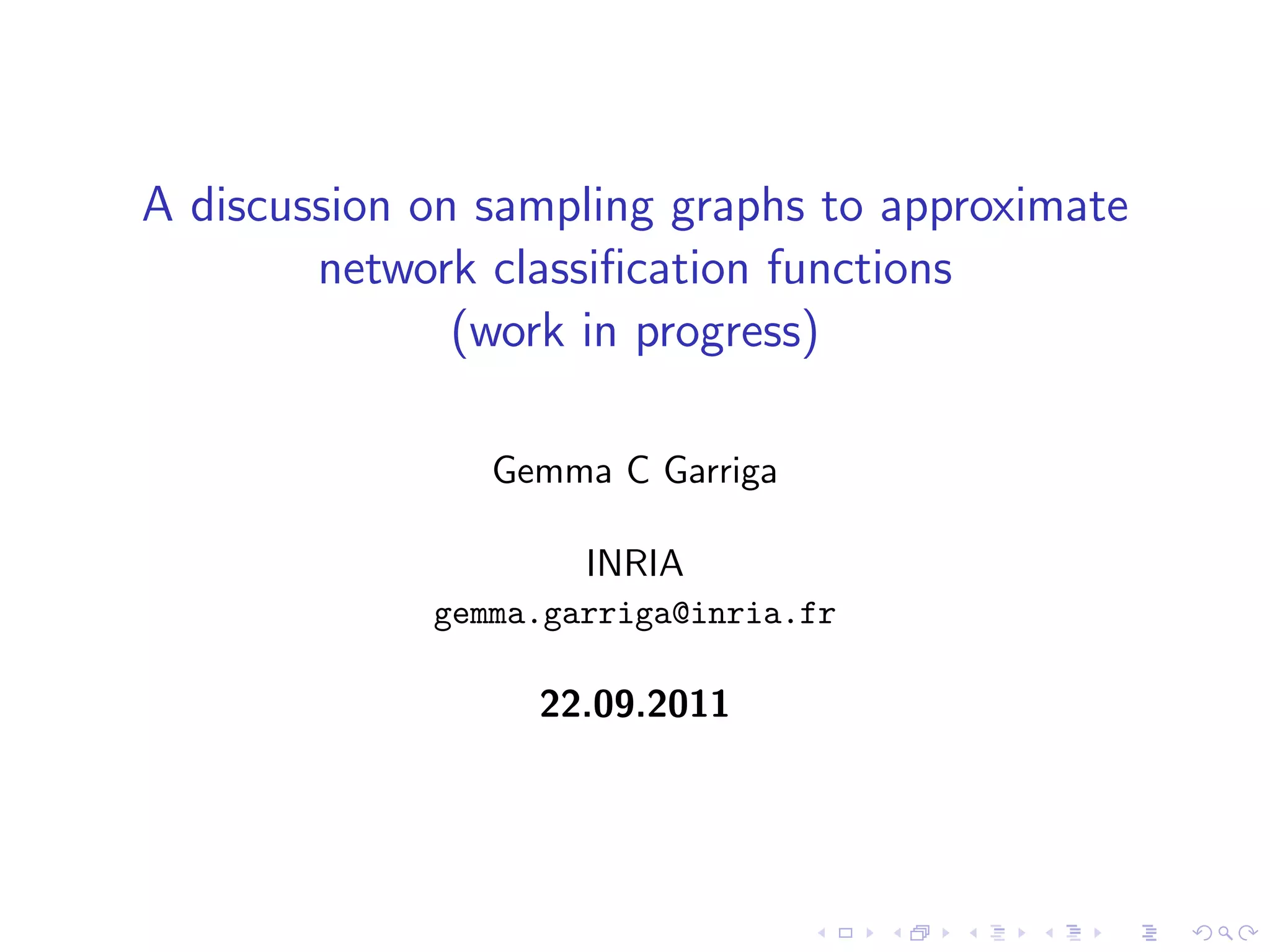 A discussion on sampling graphs to approximate network classification functions
(work in progress)

Gemma C Garriga

INRIA
gemma.garriga@inria.fr

22.09.2011